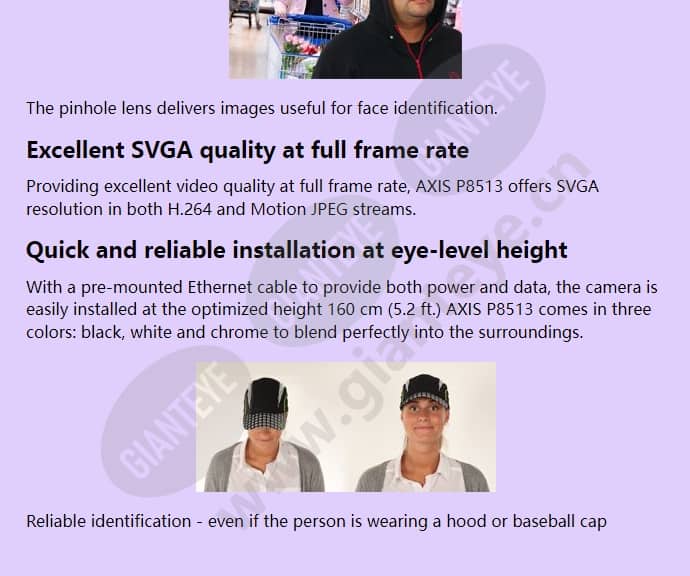 The pinhole lens delivers images useful for face identification.

Excellent SVGA quality at full frame rate

Providing excellent video quality at full frame rate, AXIS P8513 offers SVGA resolution in both H.264 and Motion JPEG streams.

Quick and reliable installation at eye-level height

With a pre-mounted Ethernet cable to provide both power and data, the camera is easily installed at the optimized height 160 cm (5.2 ft.) AXIS P8513 comes in three colors: black, white and chrome to blend perfectly into the surroundings.

Reliable identification - even if the person is wearing a hood or baseball cap

GIANTEYE
GIANTEYE
GIANTEYE
www.gianteye.cn